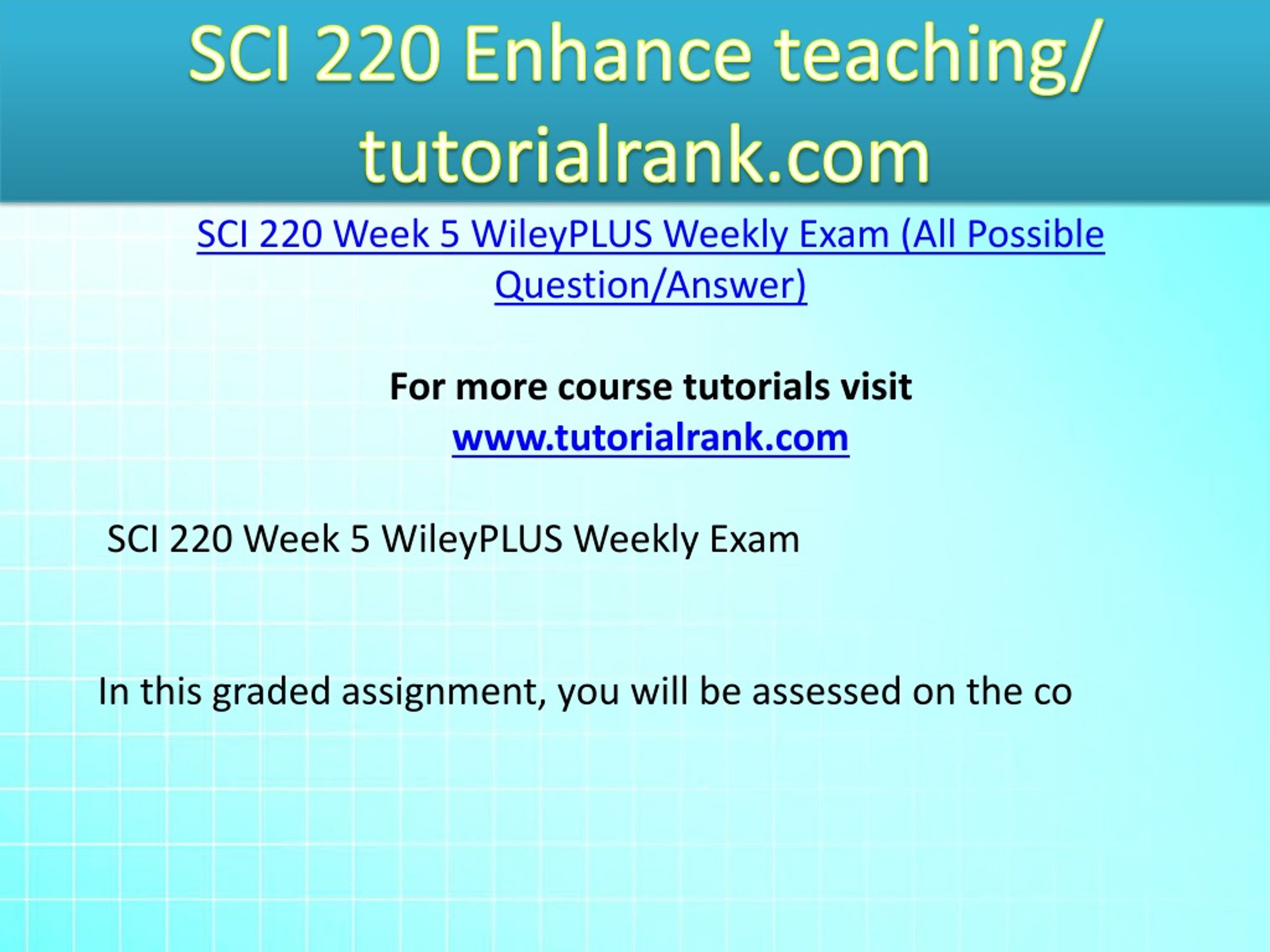 SCI 220 Enhance teaching/ tutorialrank.com

SCI 220 Week 5 WileyPLUS Weekly Exam (All Possible Question/Answer)

For more course tutorials visit
www.tutorialrank.com

SCI 220 Week 5 WileyPLUS Weekly Exam

In this graded assignment, you will be assessed on the co